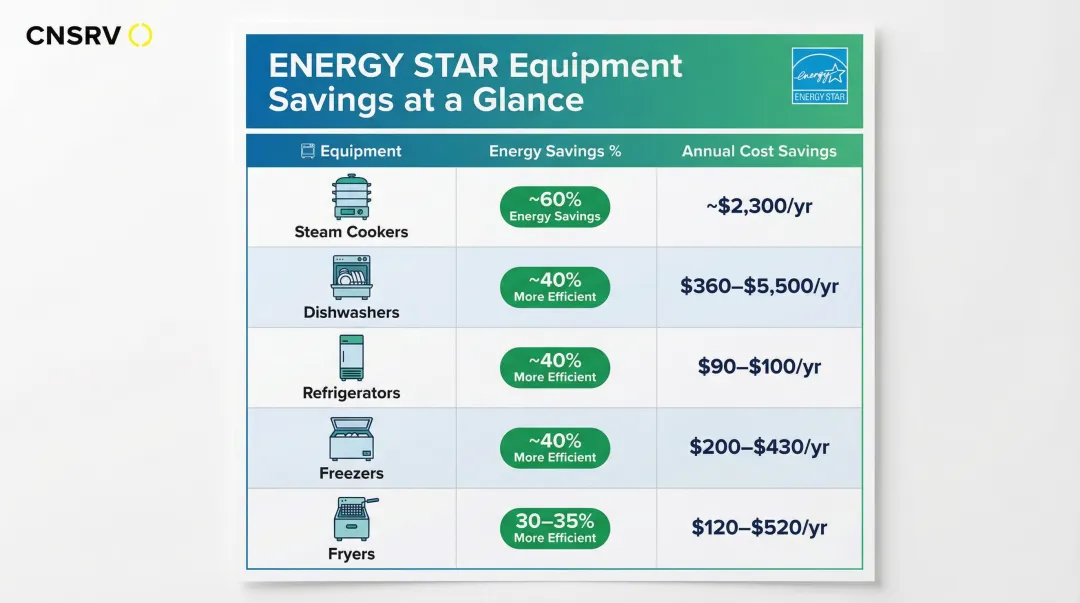 CNSRV

ENERGY STAR Equipment Savings at a Glance

energy ENERGY STAR

| Equipment | Energy Savings % | Annual Cost Savings |
|---|---|---|
| Steam Cookers | ~60% Energy Savings | ~\$2,300/yr |
| Dishwashers | ~40% More Efficient | \$360–\$5,500/yr |
| Refrigerators | ~40% More Efficient | \$90–\$100/yr |
| Freezers | ~40% More Efficient | \$200–\$430/yr |
| Fryers | 30–35% More Efficient | \$120–\$520/yr |